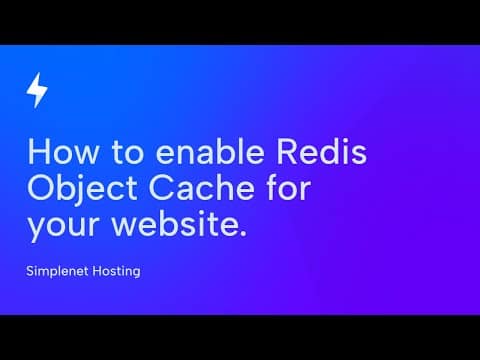 How to enable Redis Object Cache for your website.

Simplenet Hosting